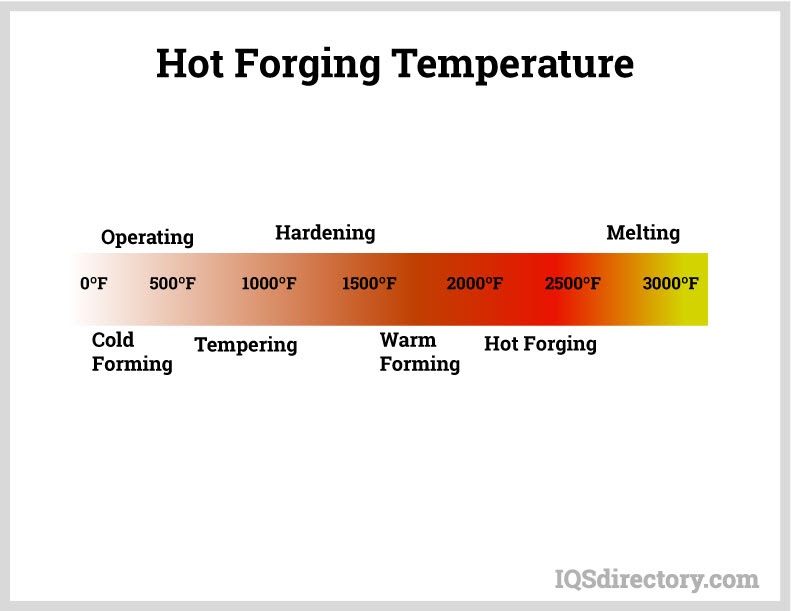 Hot Forging Temperature

Operating

Hardening

Melting

0°F 500°F 1000°F 1500°F 2000°F 2500°F 3000°F

Cold Forming

Tempering

Warm Forming

Hot Forging

IQSdirectory.com